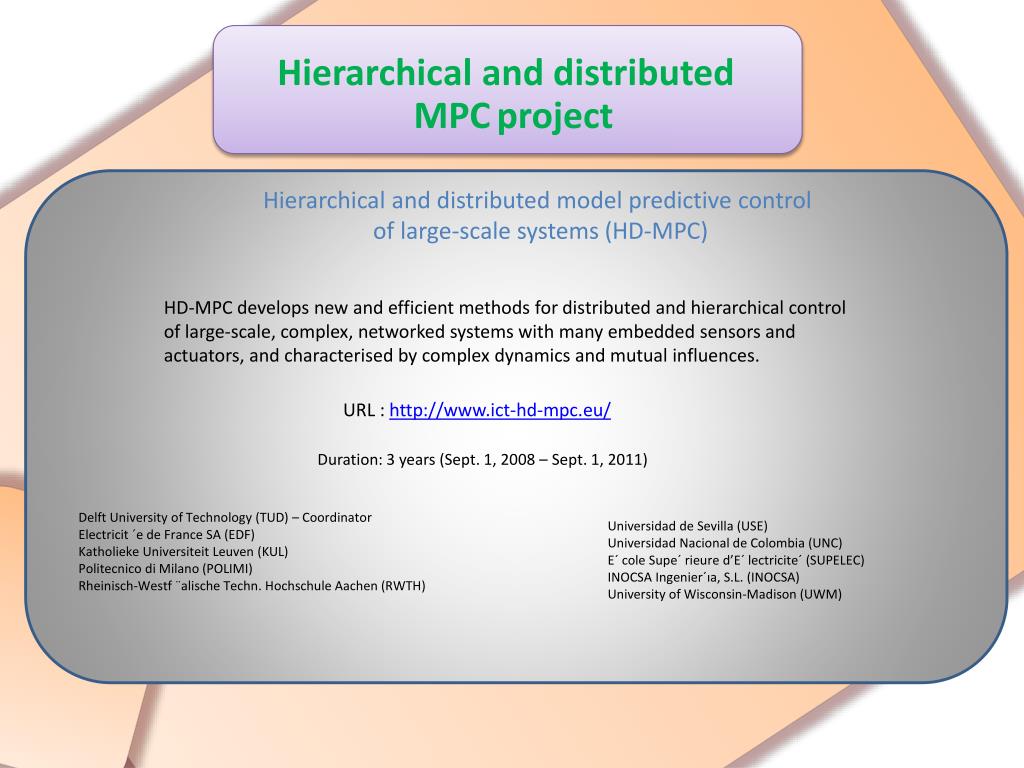 Hierarchical and distributed MPC project

Hierarchical and distributed model predictive control of large-scale systems (HD-MPC)

HD-MPC develops new and efficient methods for distributed and hierarchical control of large-scale, complex, networked systems with many embedded sensors and actuators, and characterised by complex dynamics and mutual influences.

URL : http://www.ict-hd-mpc.eu/

Duration: 3 years (Sept. 1, 2008 – Sept. 1, 2011)

Delft University of Technology (TUD) – Coordinator
Electricit ´e de France SA (EDF)
Katholieke Universiteit Leuven (KUL)
Politecnico di Milano (POLIMI)
Rheinisch-Westf ¨alische Techn. Hochschule Aachen (RWTH)

Universidad de Sevilla (USE)
Universidad Nacional de Colombia (UNC)
E´ cole Supe´ rieure d'E´ lectricite´ (SUPELEC)
INOCSA Ingenier´ıa, S.L. (INOCSA)
University of Wisconsin-Madison (UWM)